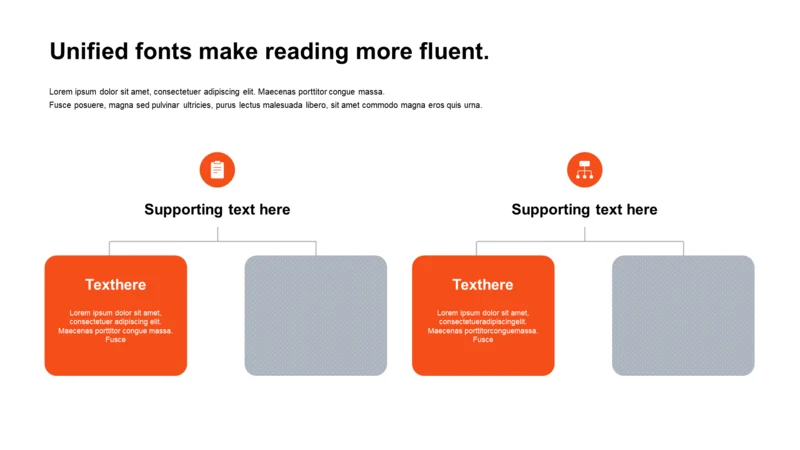 Unified fonts make reading more fluent.

Lorem ipsum dolor sit amet, consectetuer adipiscing elit. Maecenas porttitor congue massa. Fusce posuere, magna sed pulvinar ultricies, purus lectus malesuada libero, sit amet commodo magna eros quis urna.

Supporting text here

Texthere

Lorem ipsum dolor sit amet, consectetuer adipiscing elit. Maecenas porttitor congue massa. Fusce

Supporting text here

Texthere

Lorem ipsum dolor sit amet, consectetueradipiscingelit. Maecenas porttitorconguemassa. Fusce